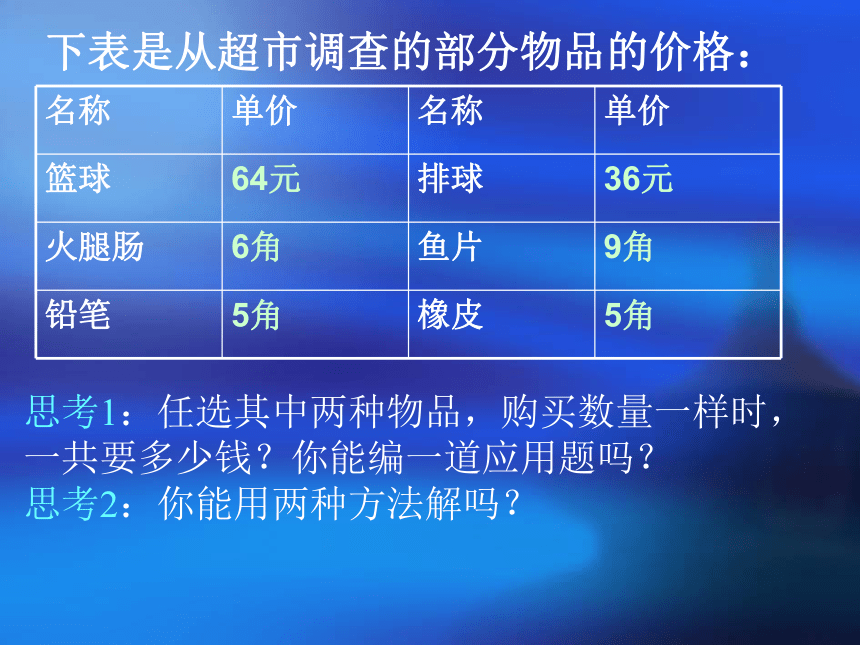 下表是从超市调查的部分物品的价格：

| 名称 | 单价 | 名称 | 单价 |
|---|---|---|---|
| 篮球 | 64元 | 排球 | 36元 |
| 火腿肠 | 6角 | 鱼片 | 9角 |
| 铅笔 | 5角 | 橡皮 | 5角 |

思考1：任选其中两种物品，购买数量一样时，一共要多少钱？你能编一道应用题吗？
思考2：你能用两种方法解吗？